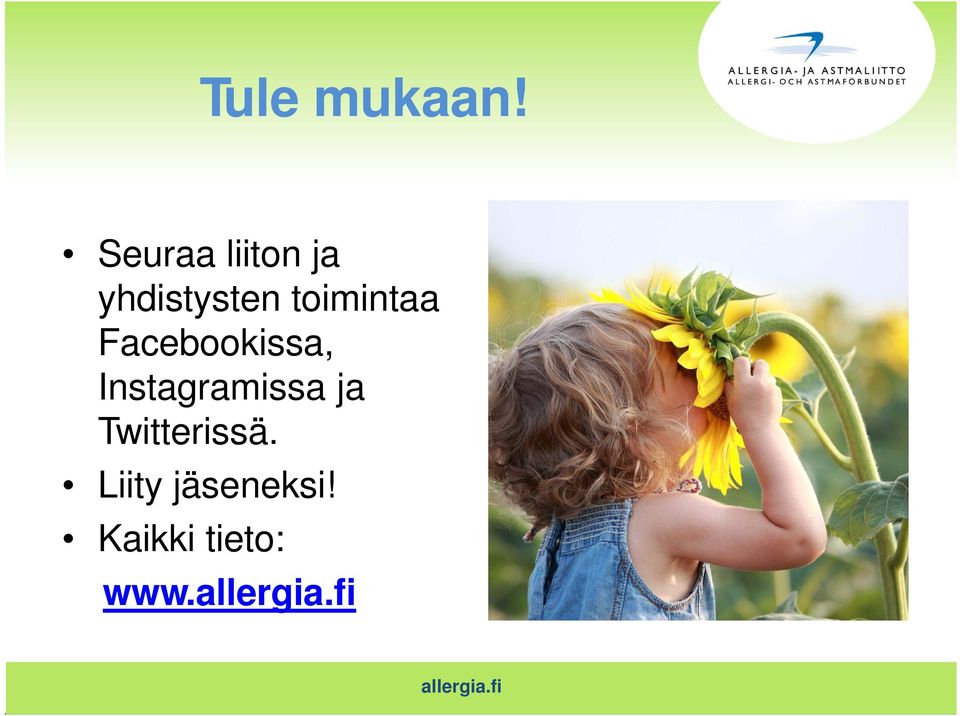 Tule mukaan!

ALLERGIA- JA ASTMALIITTO
ALLERGI- OCH ASTMAFÖRBUNDET

• Seuraa liiton ja yhdistysten toimintaa Facebookissa, Instagramissa ja Twitterissä.
• Liity jäseneksi!
• Kaikki tieto:
www.allergia.fi

allergia.fi